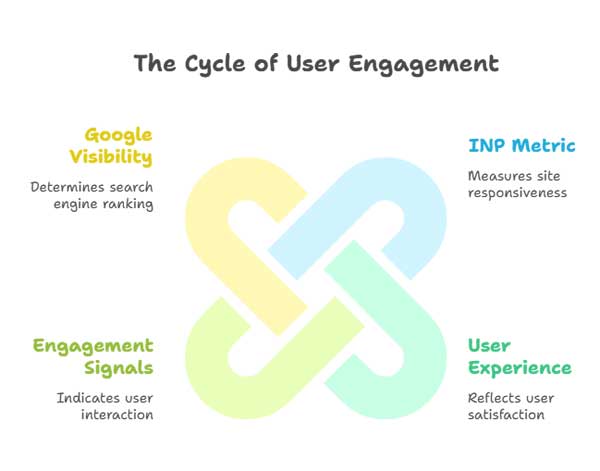 The Cycle of User Engagement

Google Visibility

Determines search engine ranking

INP Metric

Measures site responsiveness

Engagement Signals

Indicates user interaction

User Experience

Reflects user satisfaction